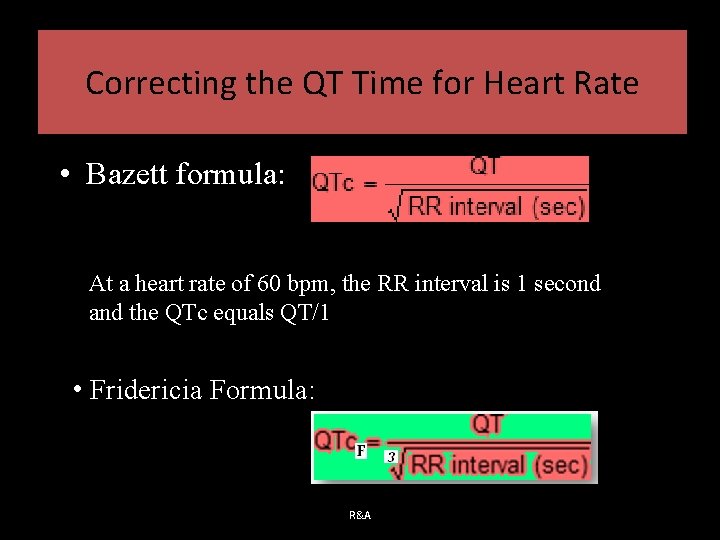 Correcting the QT Time for Heart Rate

• Bazett formula: $QTc = \frac{QT}{\sqrt{RR\ interval\ (sec)}}$

At a heart rate of 60 bpm, the RR interval is 1 second and the QTc equals QT/1

• Fridericia Formula:

$QTc_F = \frac{QT}{\sqrt[3]{RR\ interval\ (sec)}}$

R&A